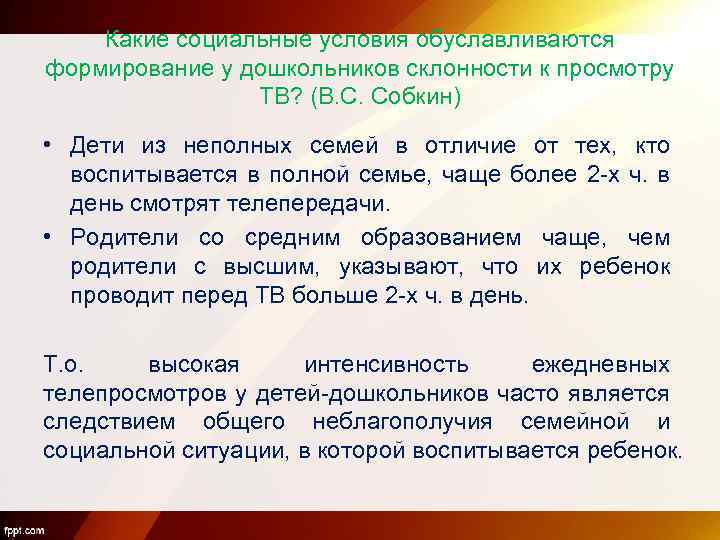 Какие социальные условия обуславливаются формирование у дошкольников склонности к просмотру ТВ? (В.С. Собкин)

• Дети из неполных семей в отличие от тех, кто воспитывается в полной семье, чаще более 2-х ч. в день смотрят телепередачи.

• Родители со средним образованием чаще, чем родители с высшим, указывают, что их ребенок проводит перед ТВ больше 2-х ч. в день.

Т.о. высокая интенсивность ежедневных телепросмотров у детей-дошкольников часто является следствием общего неблагополучия семейной и социальной ситуации, в которой воспитывается ребенок.

fppt.com